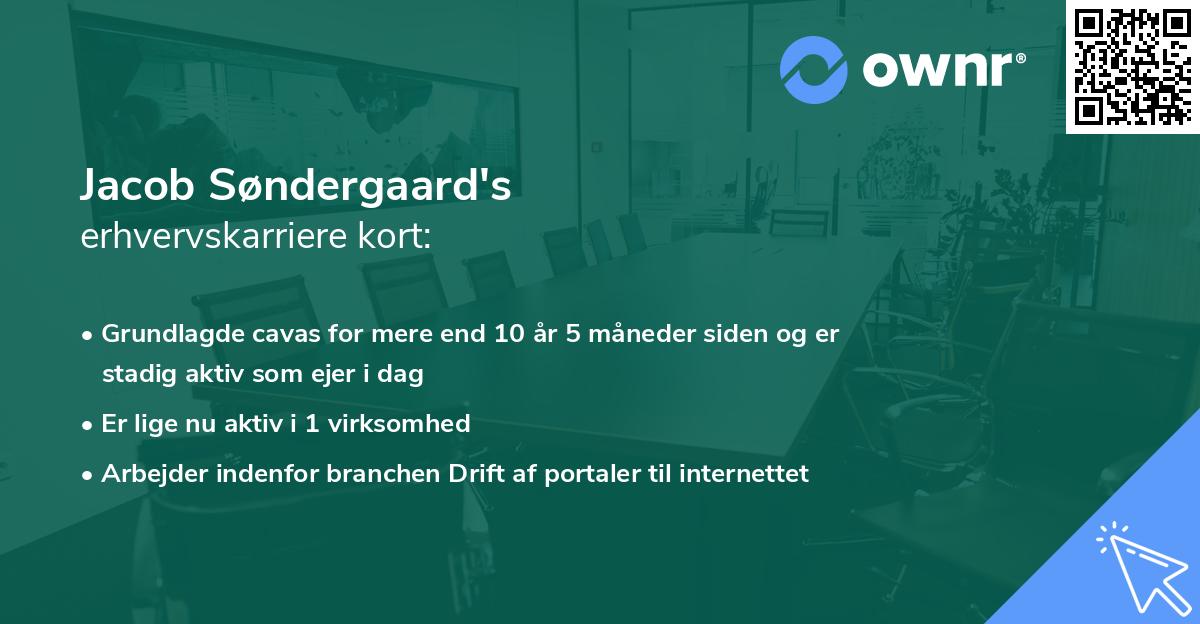 ownr®

Jacob Søndergaard's
erhvervskarriere kort:

• Grundlagde cavas for mere end 10 år 5 måneder siden og er stadig aktiv som ejer i dag
• Er lige nu aktiv i 1 virksomhed
• Arbejder indenfor branchen Drift af portaler til internettet